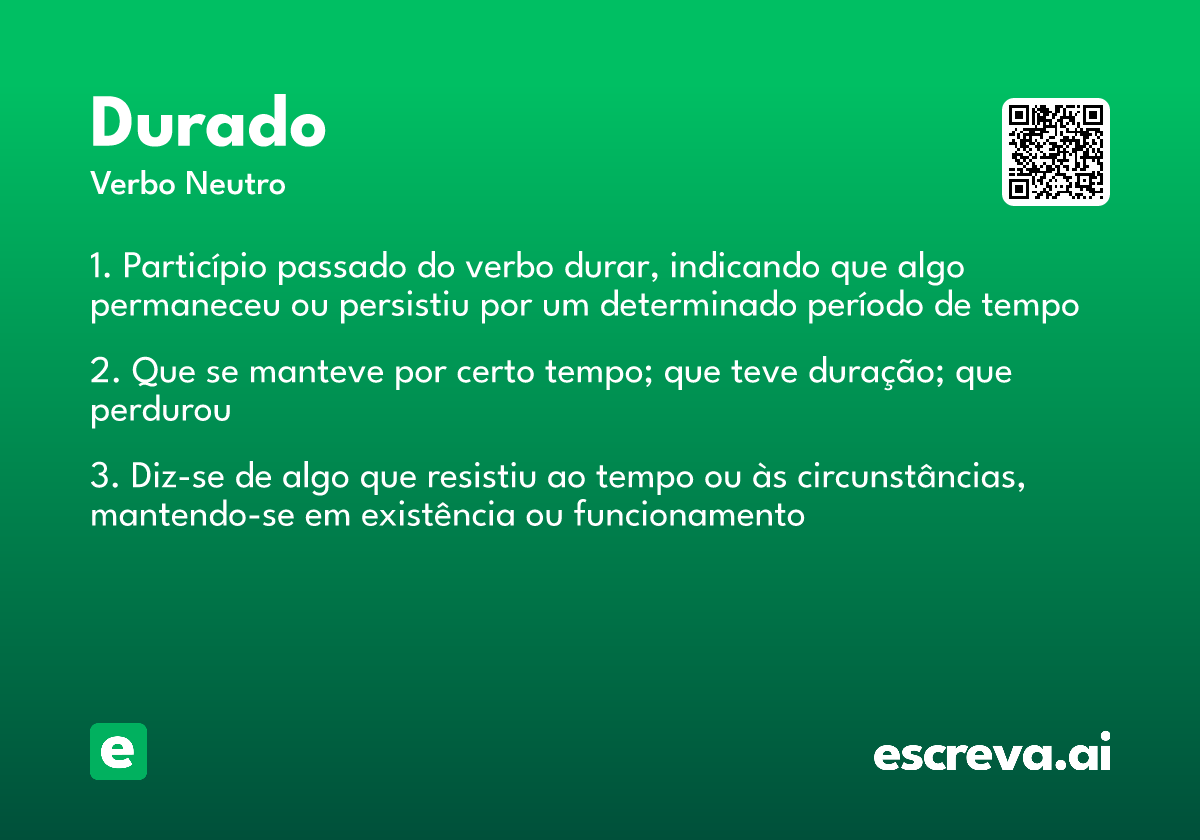 Durado
Verbo Neutro

1. Particípio passado do verbo durar, indicando que algo permaneceu ou persistiu por um determinado período de tempo

2. Que se manteve por certo tempo; que teve duração; que perdurou

3. Diz-se de algo que resistiu ao tempo ou às circunstâncias, mantendo-se em existência ou funcionamento

e

escreva.ai